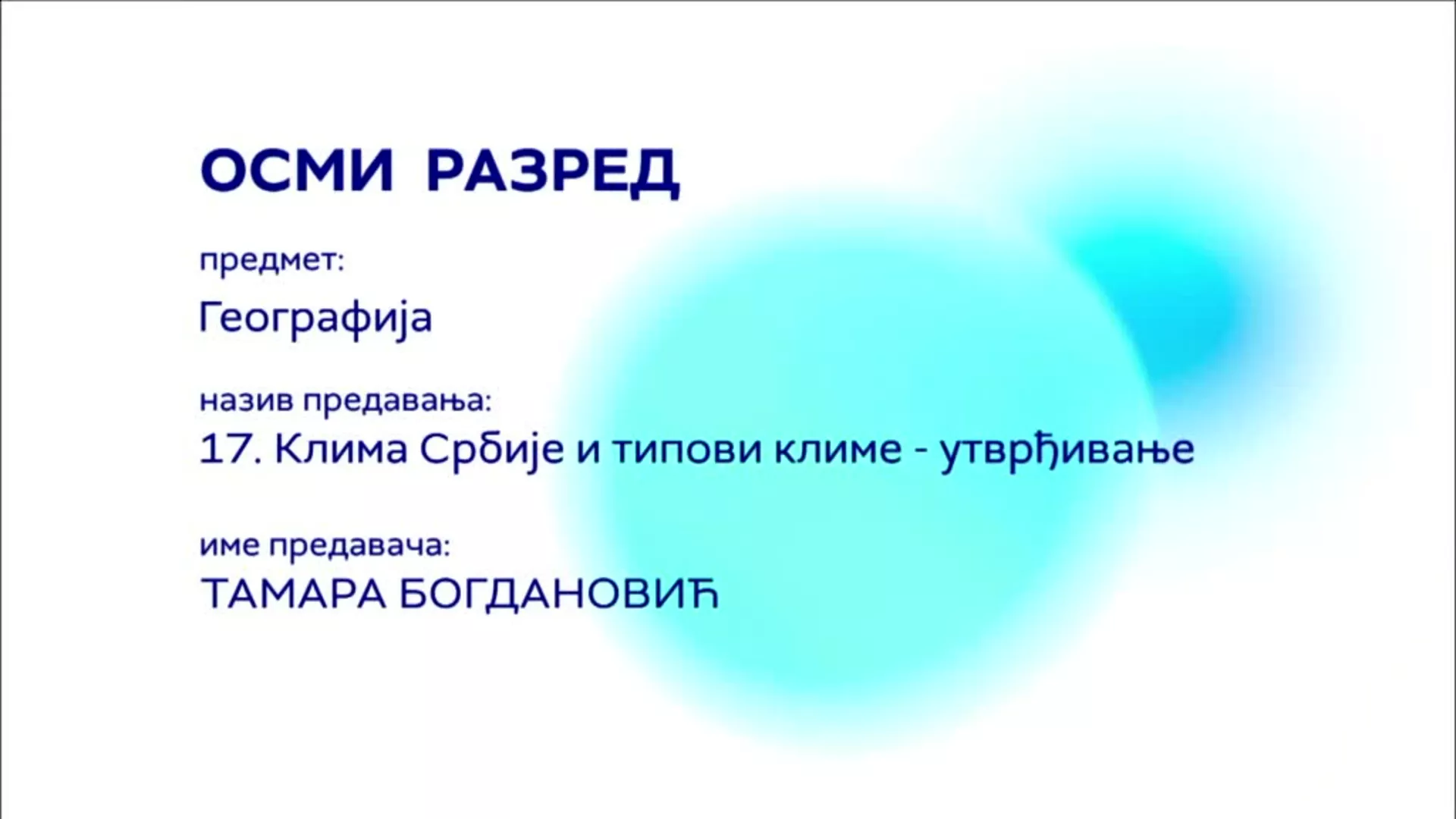 ОСМИ РАЗРЕД

предмет:

Географија

назив предавања:

17. Клима Србије и типови климе - утврђивање

име предавача:

ТАМАРА БОГДАНОВИЋ